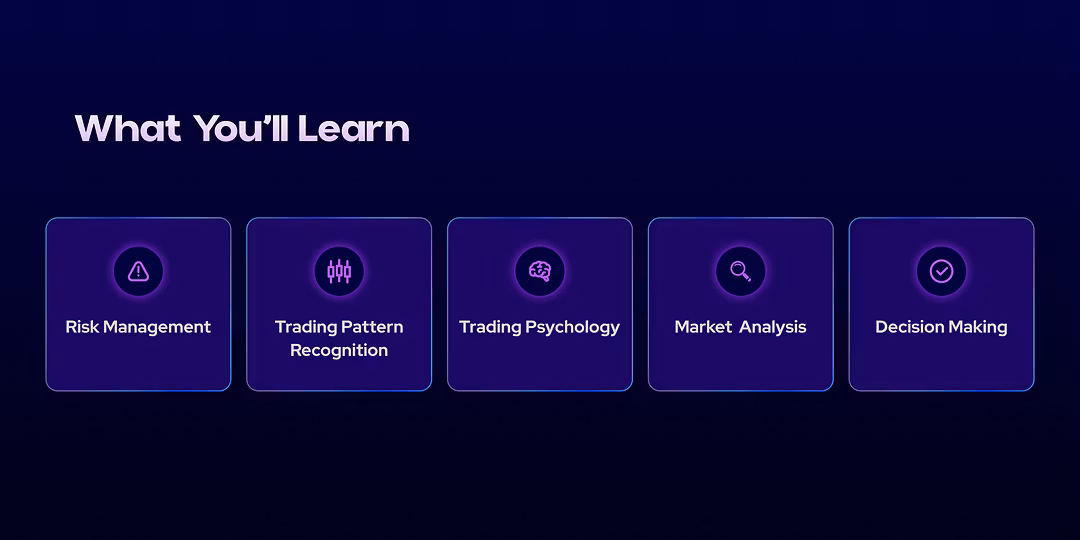 What You'll Learn

Risk Management

Trading Pattern Recognition

Trading Psychology

Market Analysis

Decision Making